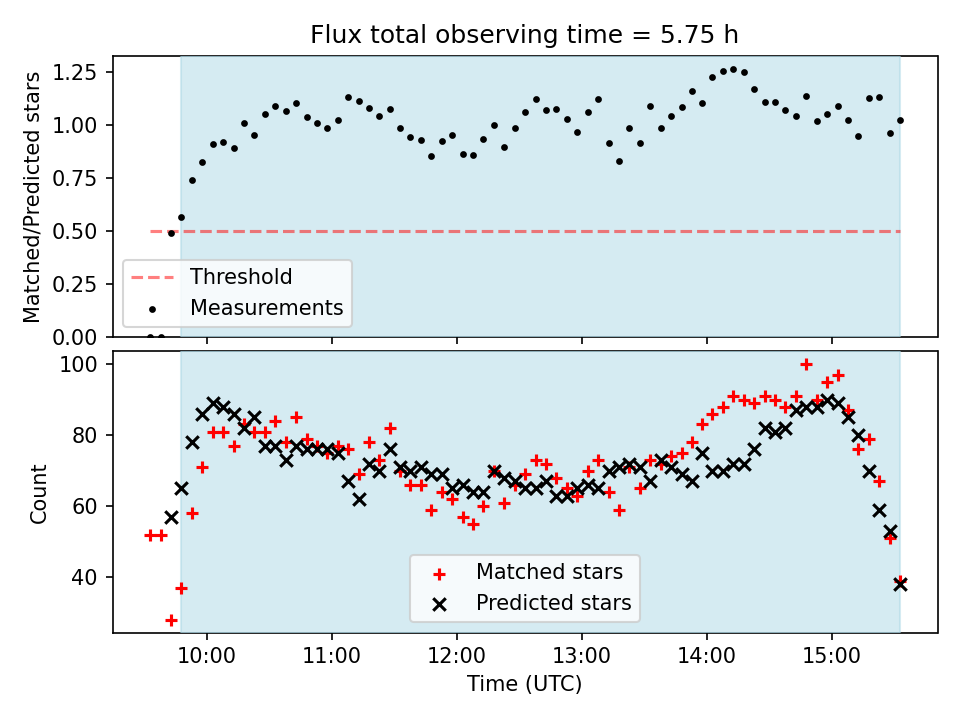 Flux total observing time = 5.75 h

Matched/Predicted stars

1.25
1.00
0.75
0.50
0.25
0.00

Threshold
Measurements

Count

100
80
60
40

Matched stars
Predicted stars

10:00
11:00
12:00
13:00
14:00
15:00

Time (UTC)